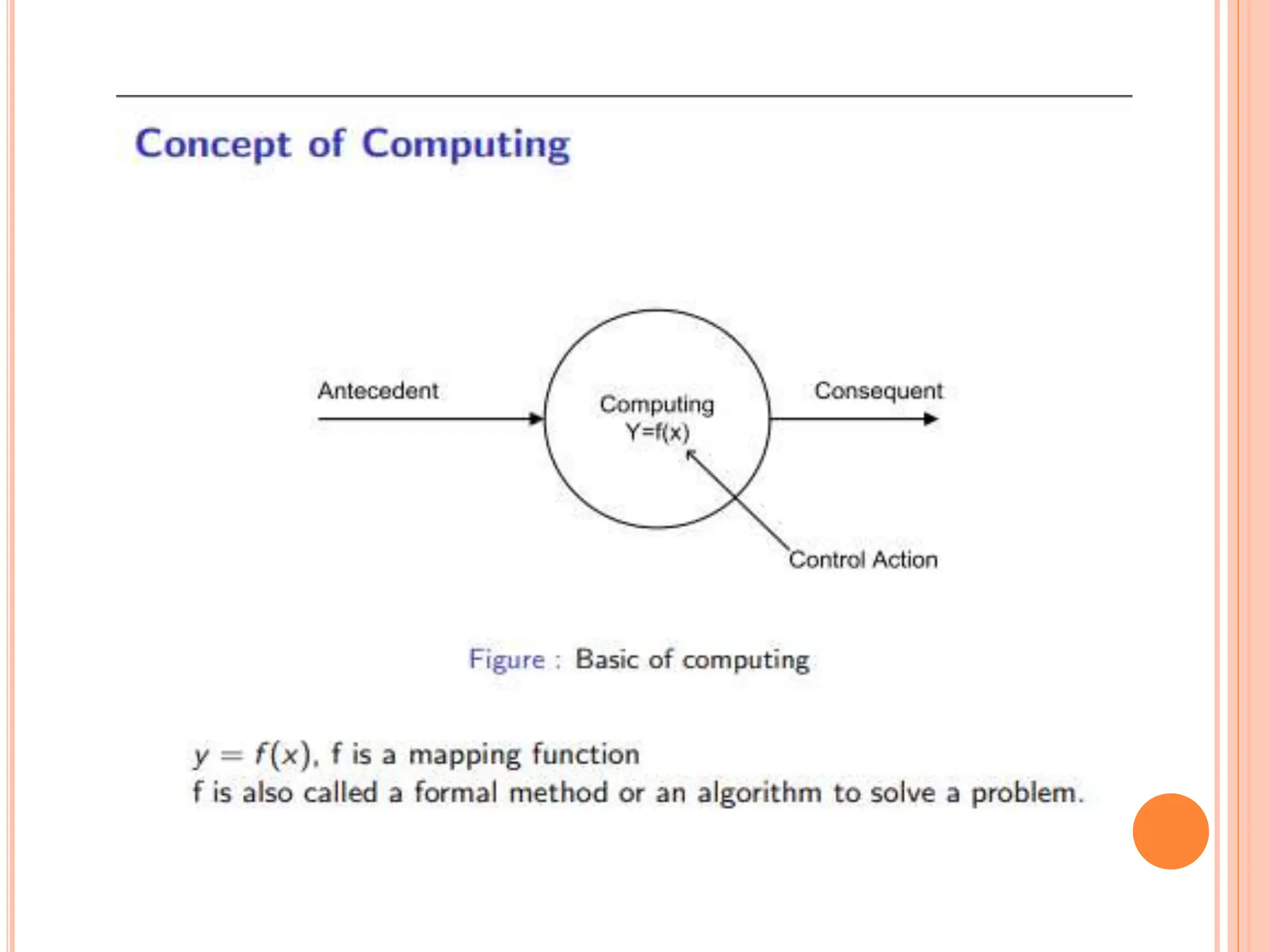 Concept of Computing

Antecedent

Computing
Y=f(x)

Consequent

Control Action

Figure : Basic of computing

$y = f(x)$, f is a mapping function
f is also called a formal method or an algorithm to solve a problem.